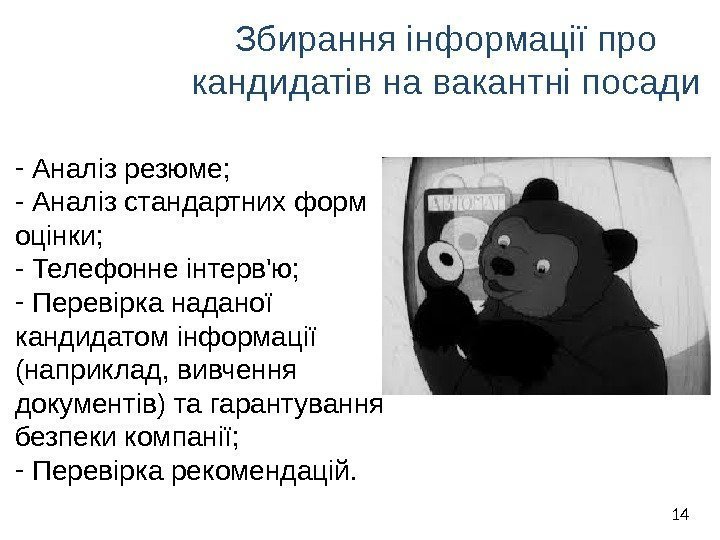 Збирання інформації про кандидатів на вакантні посади

- Аналіз резюме;
- Аналіз стандартних форм оцінки;
- Телефонне інтерв'ю;
- Перевірка наданої кандидатом інформації (наприклад, вивчення документів) та гарантування безпеки компанії;
- Перевірка рекомендацій.

АВТОМАТ

14